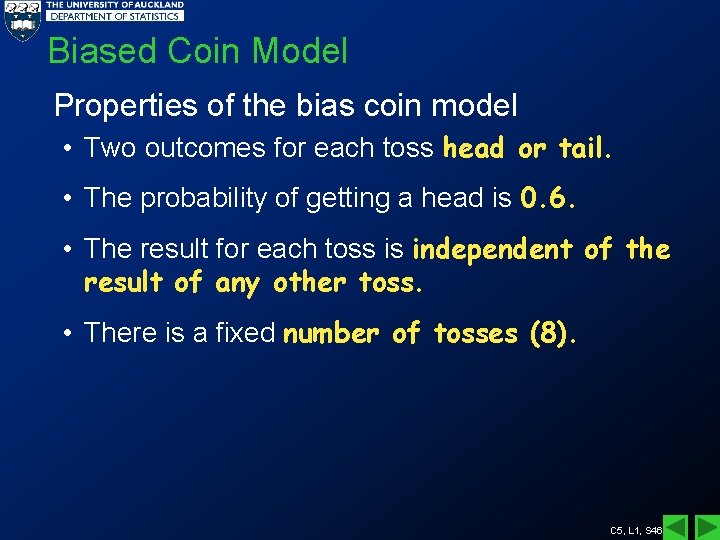 THE UNIVERSITY OF AUCKLAND
DEPARTMENT OF STATISTICS

Biased Coin Model

Properties of the bias coin model

• Two outcomes for each toss head or tail.

• The probability of getting a head is 0.6.

• The result for each toss is independent of the result of any other toss.

• There is a fixed number of tosses (8).

C5, L1, S46